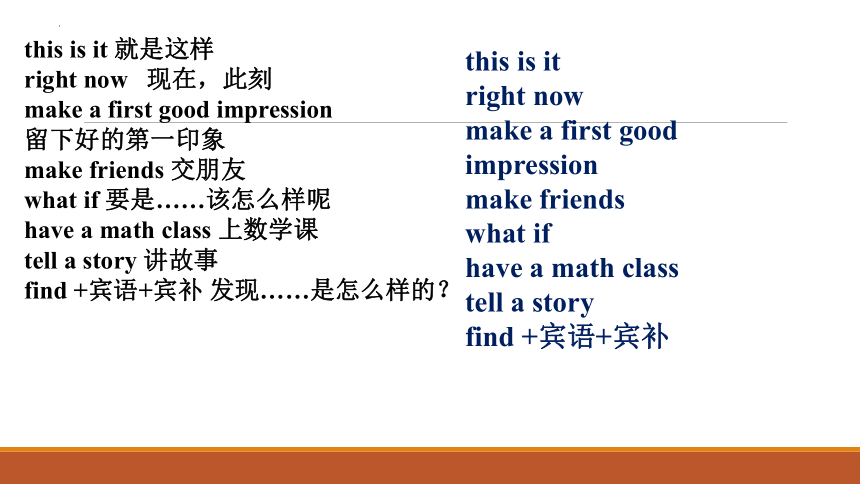 this is it 就是这样
right now 现在，此刻
make a first good impression
留下好的第一印象
make friends 交朋友
what if 要是……该怎么样呢
have a math class 上数学课
tell a story 讲故事
find +宾语+宾补 发现……是怎么样的？

this is it
right now
make a first good impression
make friends
what if
have a math class
tell a story
find +宾语+宾补